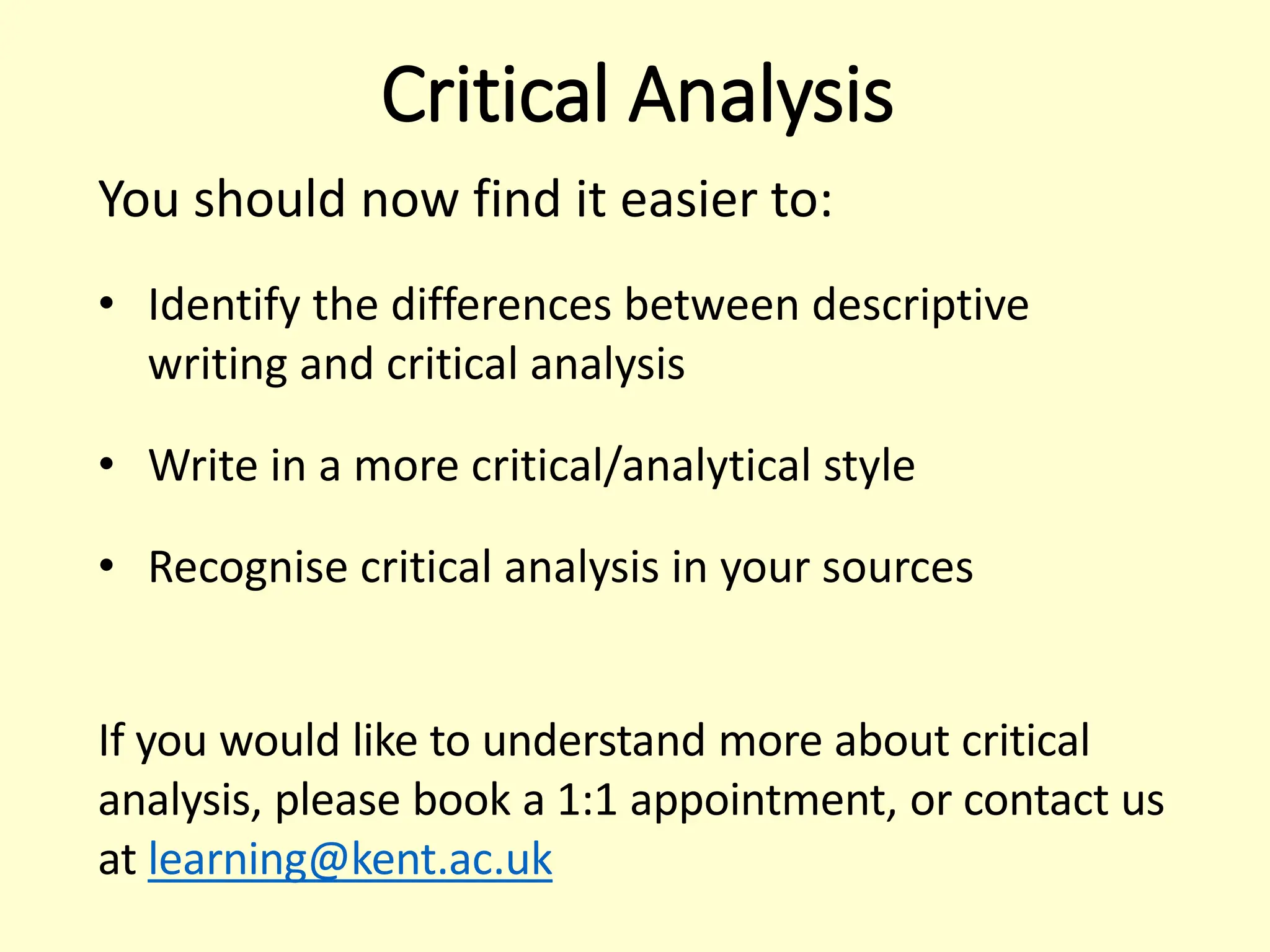 Critical Analysis

You should now find it easier to:

• Identify the differences between descriptive writing and critical analysis

• Write in a more critical/analytical style

• Recognise critical analysis in your sources

If you would like to understand more about critical analysis, please book a 1:1 appointment, or contact us at learning@kent.ac.uk